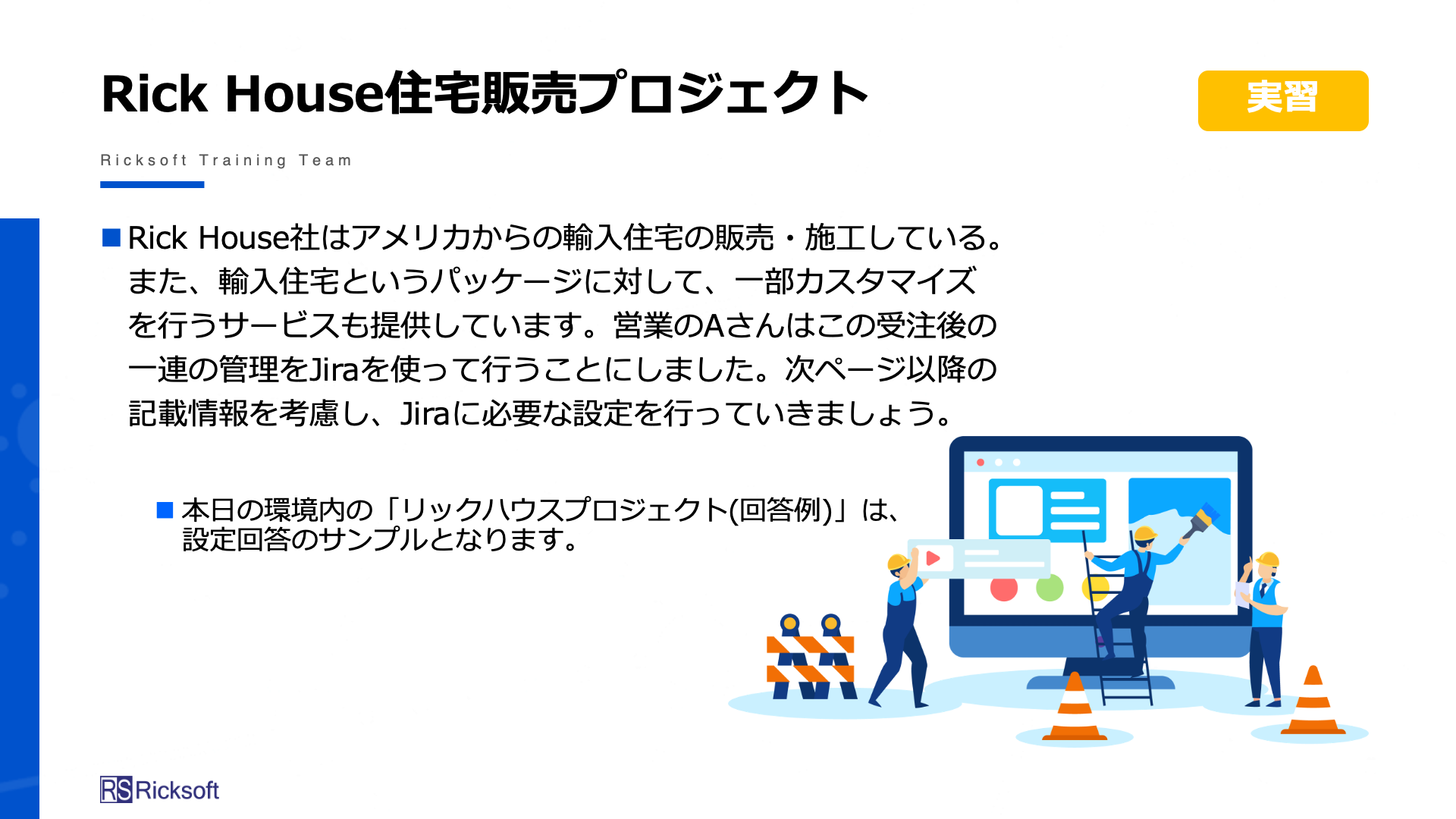 Rick House住宅販売プロジェクト

実習

Ricksoft Training Team

■ Rick House社はアメリカからの輸入住宅の販売・施工している。また、輸入住宅というパッケージに対して、一部カスタマイズを行うサービスも提供しています。営業のAさんはこの受注後の一連の管理をJiraを使って行うことにしました。次ページ以降の記載情報を考慮し、Jiraに必要な設定を行っていきましょう。

■ 本日の環境内の「リックハウスプロジェクト(回答例)」は、設定回答のサンプルとなります。

RS Ricksoft